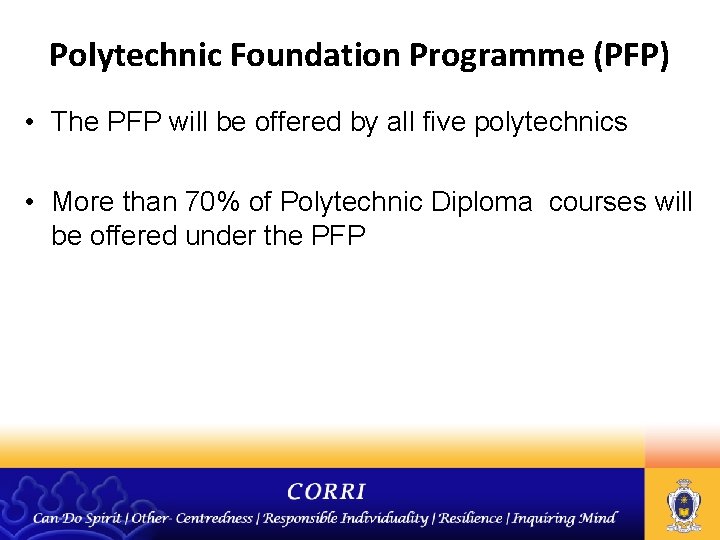 Polytechnic Foundation Programme (PFP)

• The PFP will be offered by all five polytechnics

• More than 70% of Polytechnic Diploma courses will be offered under the PFP

CORRI

Can-Do Spirit | Other- Centredness | Responsible Individuality | Resilience | Inquiring Mind